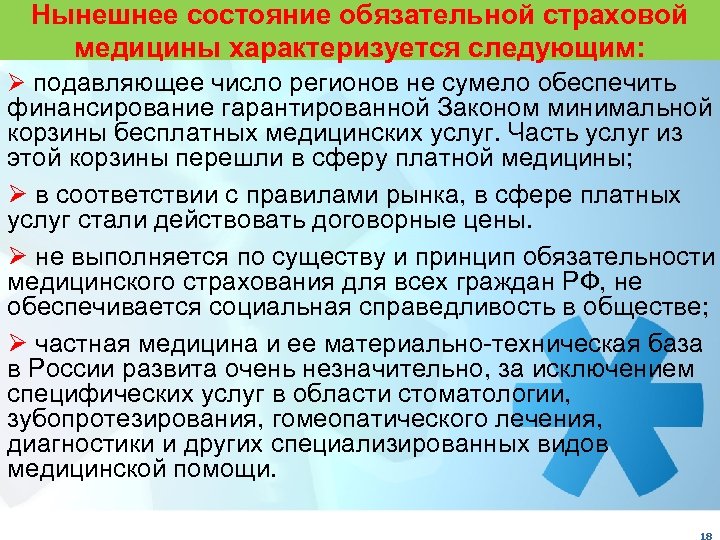 Нынешнее состояние обязательной страховой медицины характеризуется следующим:

➢ подавляющее число регионов не сумело обеспечить финансирование гарантированной Законом минимальной корзины бесплатных медицинских услуг. Часть услуг из этой корзины перешли в сферу платной медицины;

➢ в соответствии с правилами рынка, в сфере платных услуг стали действовать договорные цены.

➢ не выполняется по существу и принцип обязательности медицинского страхования для всех граждан РФ, не обеспечивается социальная справедливость в обществе;

➢ частная медицина и ее материально-техническая база в России развита очень незначительно, за исключением специфических услуг в области стоматологии, зубопротезирования, гомеопатического лечения, диагностики и других специализированных видов медицинской помощи.

18